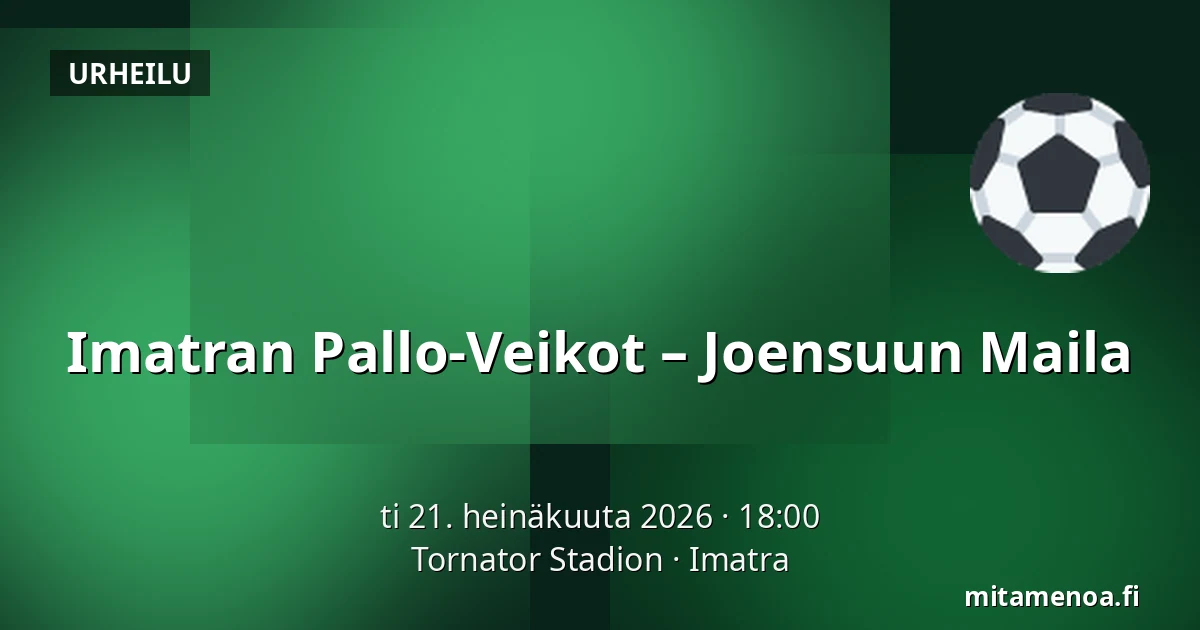 URHEILU

Imatran Pallo-Veikot – Joensuun Maila

ti 21. heinäkuuta 2026 · 18:00
Tornator Stadion · Imatra

mitamenoa.fi